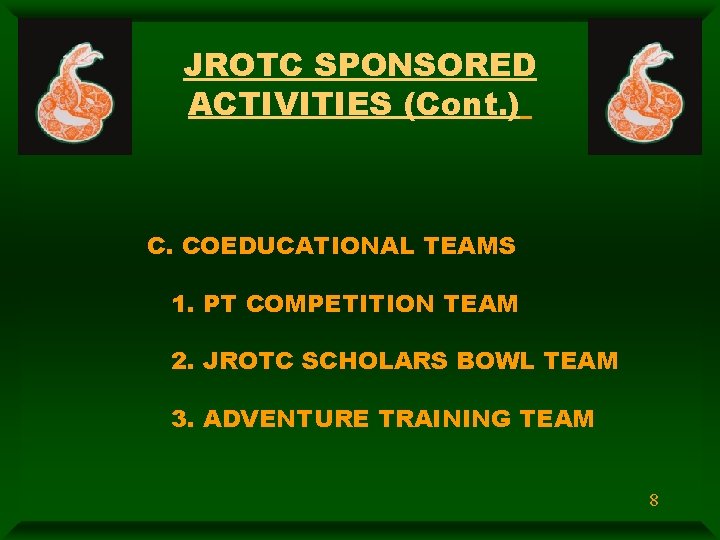 JROTC SPONSORED ACTIVITIES (Cont.)

C. COEDUCATIONAL TEAMS

1. PT COMPETITION TEAM

2. JROTC SCHOLARS BOWL TEAM

3. ADVENTURE TRAINING TEAM

8